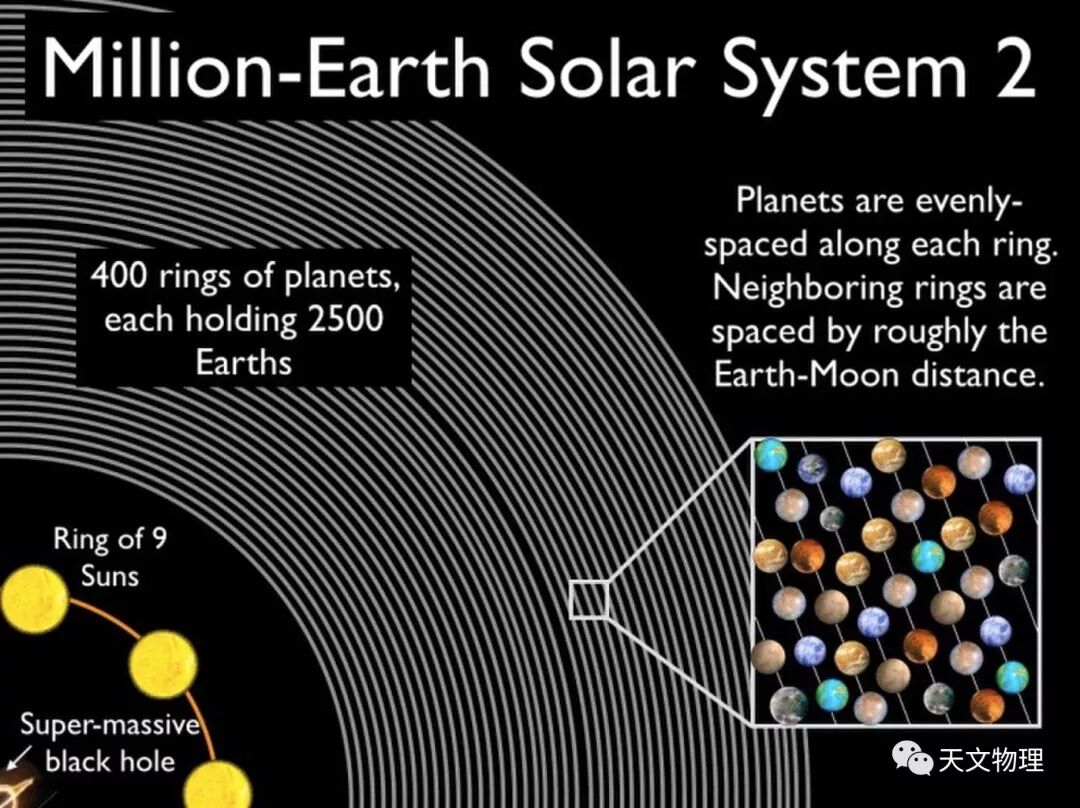 Million-Earth Solar System 2

400 rings of planets, each holding 2500 Earths

Planets are evenly-spaced along each ring. Neighboring rings are spaced by roughly the Earth-Moon distance.

Ring of 9 Suns

Super-massive black hole

天文物理